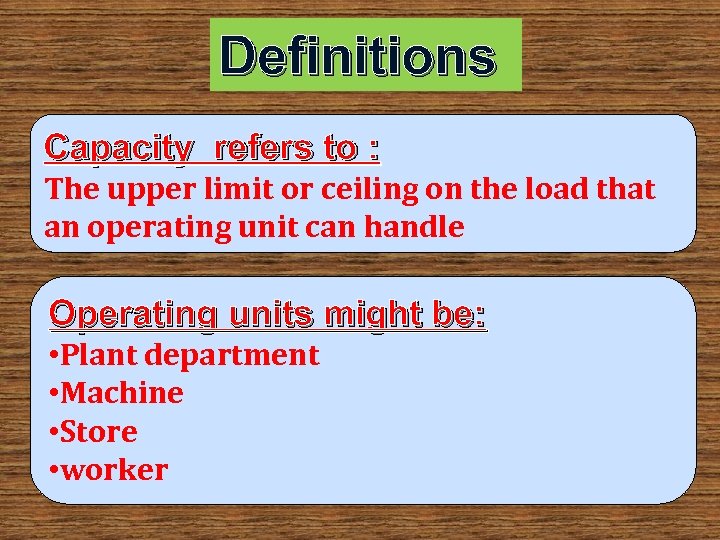 Definitions

Capacity refers to :
The upper limit or ceiling on the load that an operating unit can handle

Operating units might be:
•Plant department
•Machine
•Store
•worker